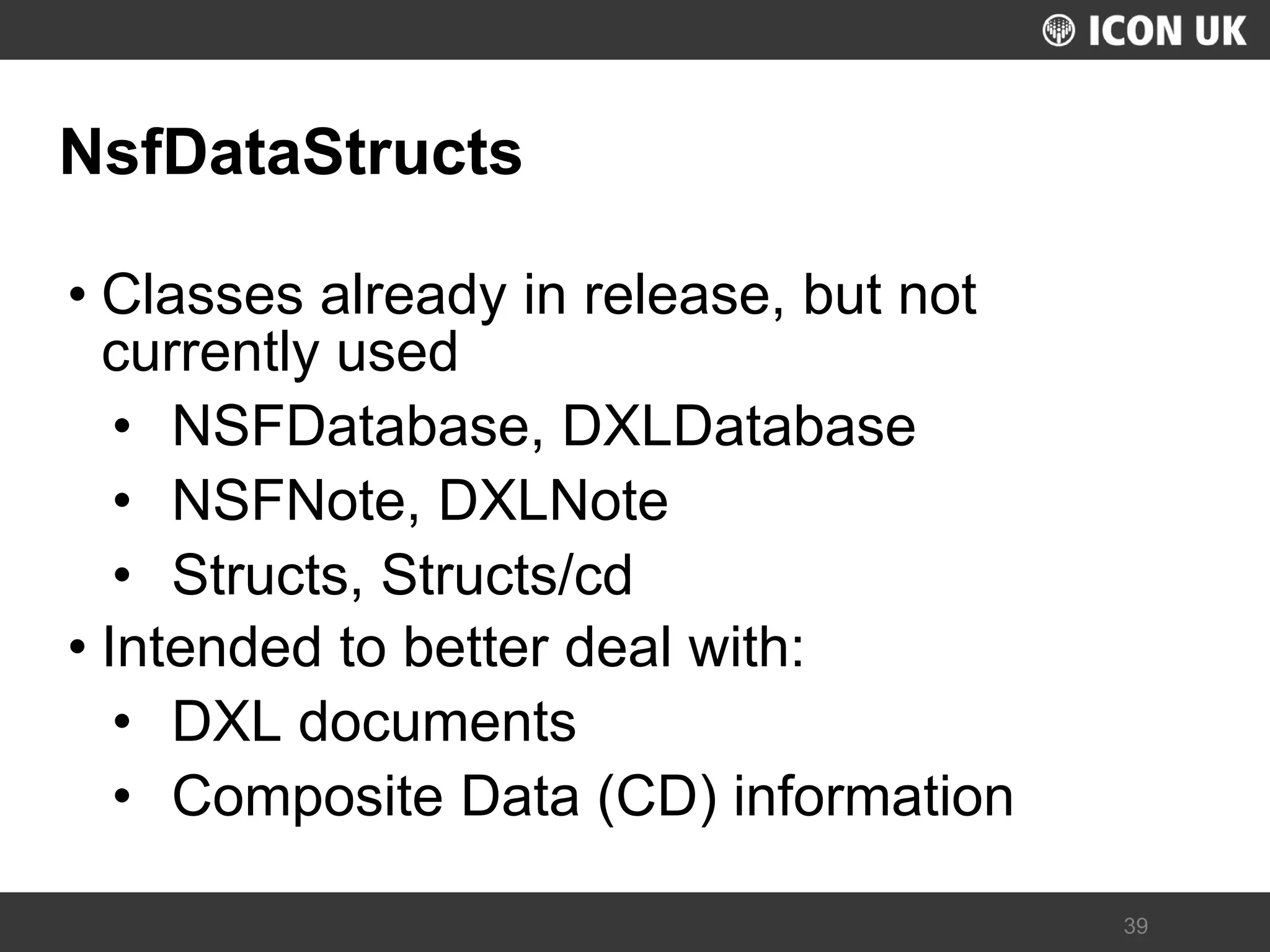 ICON UK

NsfDataStructs

• Classes already in release, but not currently used
  • NSFDatabase, DXLDatabase
  • NSFNote, DXLNote
  • Structs, Structs/cd
• Intended to better deal with:
  • DXL documents
  • Composite Data (CD) information

39